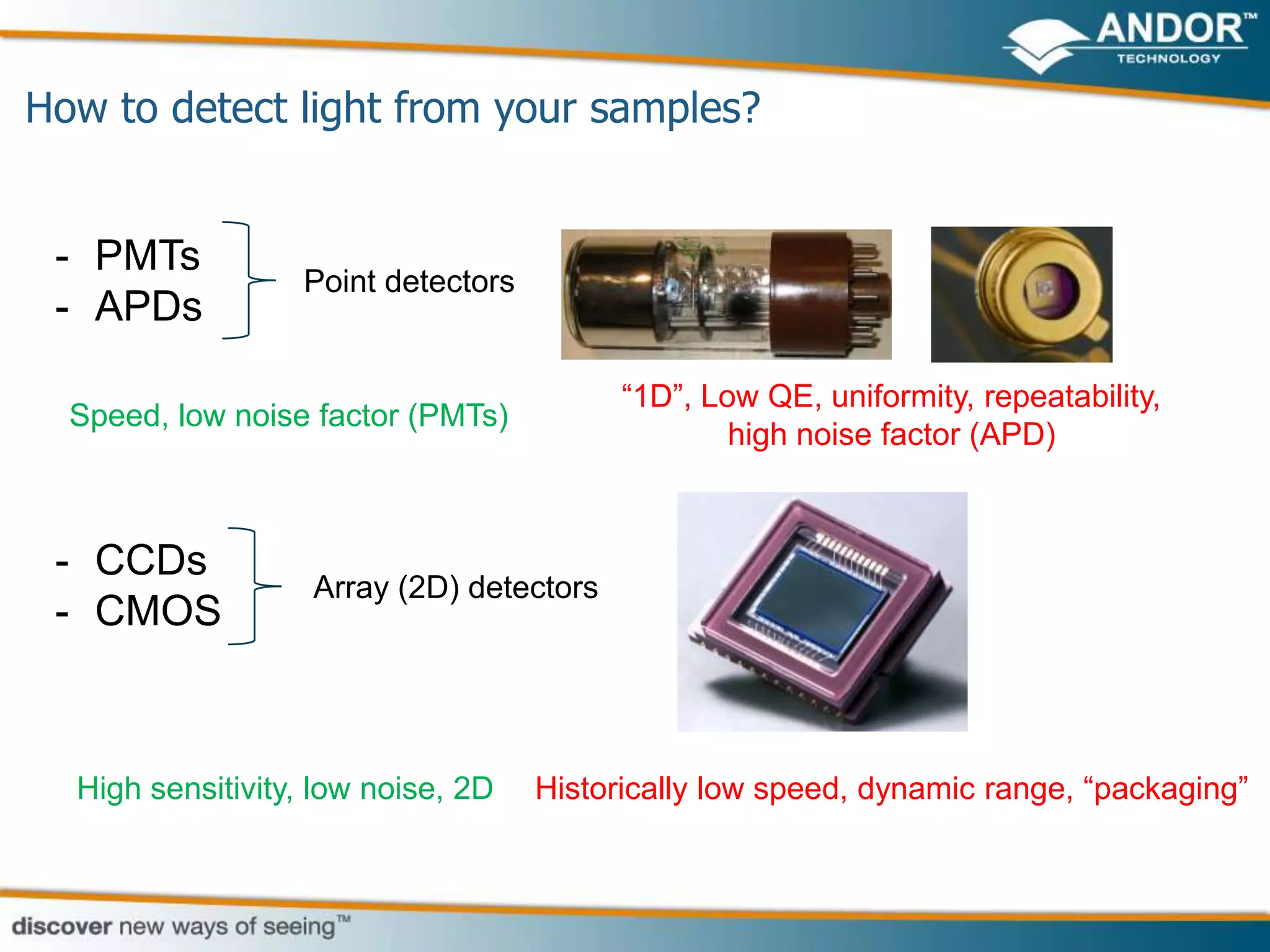 ANDOR™
TECHNOLOGY

How to detect light from your samples?

- PMTs
- APDs

Point detectors

Speed, low noise factor (PMTs)

“1D”, Low QE, uniformity, repeatability, high noise factor (APD)

- CCDs
- CMOS

Array (2D) detectors

High sensitivity, low noise, 2D

Historically low speed, dynamic range, “packaging”

discover new ways of seeing™